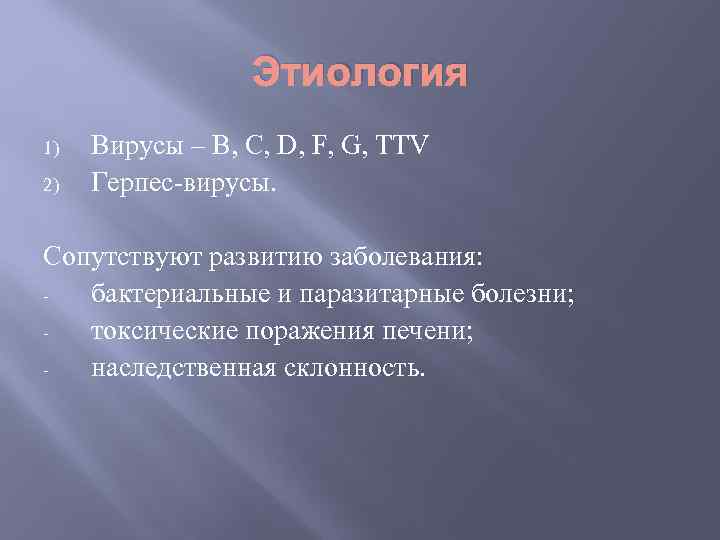 Этиология

1) Вирусы – B, C, D, F, G, TTV
2) Герпес-вирусы.

Сопутствуют развитию заболевания:
- бактериальные и паразитарные болезни;
- токсические поражения печени;
- наследственная склонность.